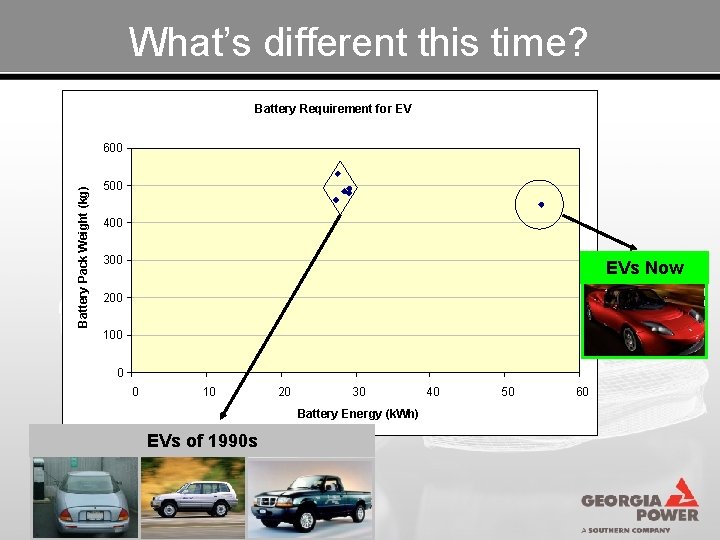 What's different this time?

Battery Requirement for EV

Battery Pack Weight (kg)

600
500
400
300
200
100
0

0 10 20 30 40 50 60

Battery Energy (kWh)

EVs Now

EVs of 1990s

GEORGIA POWER
A SOUTHERN COMPANY